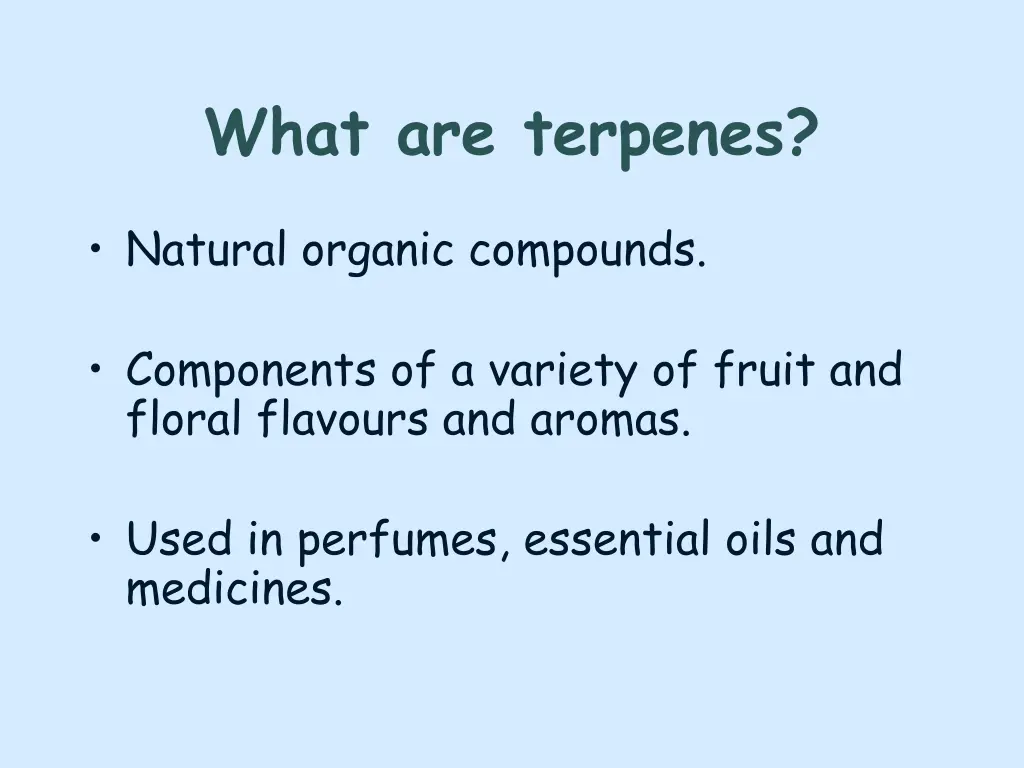 What are terpenes?

• Natural organic compounds.

• Components of a variety of fruit and floral flavours and aromas.

• Used in perfumes, essential oils and medicines.